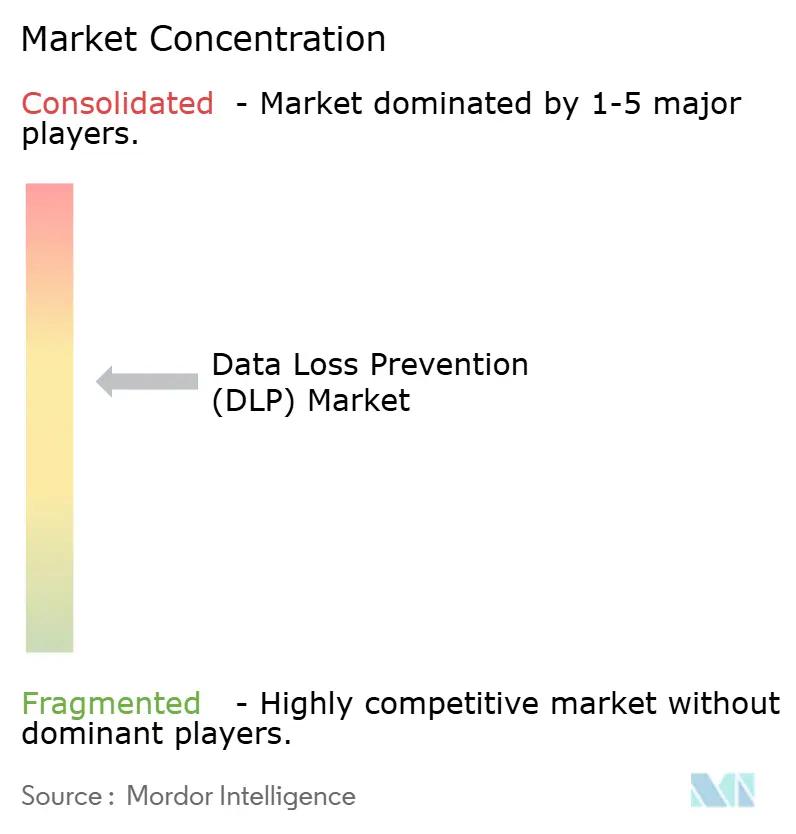 Market Concentration

Consolidated - Market dominated by 1-5 major players.

Data Loss Prevention (DLP) Market

Fragmented - Highly competitive market without dominant players.

Source : Mordor Intelligence